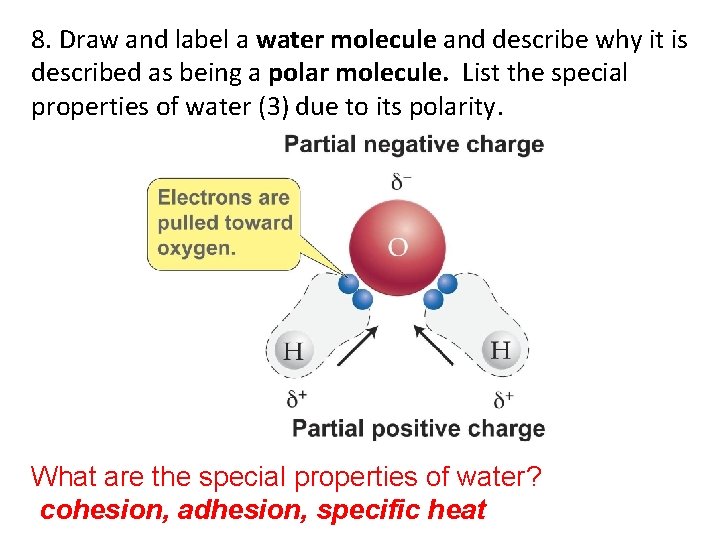 8. Draw and label a water molecule and describe why it is described as being a polar molecule. List the special properties of water (3) due to its polarity.

Partial negative charge

$\delta^-$

Electrons are pulled toward oxygen.

O

H

H

$\delta^+$

$\delta^+$

Partial positive charge

What are the special properties of water?
cohesion, adhesion, specific heat